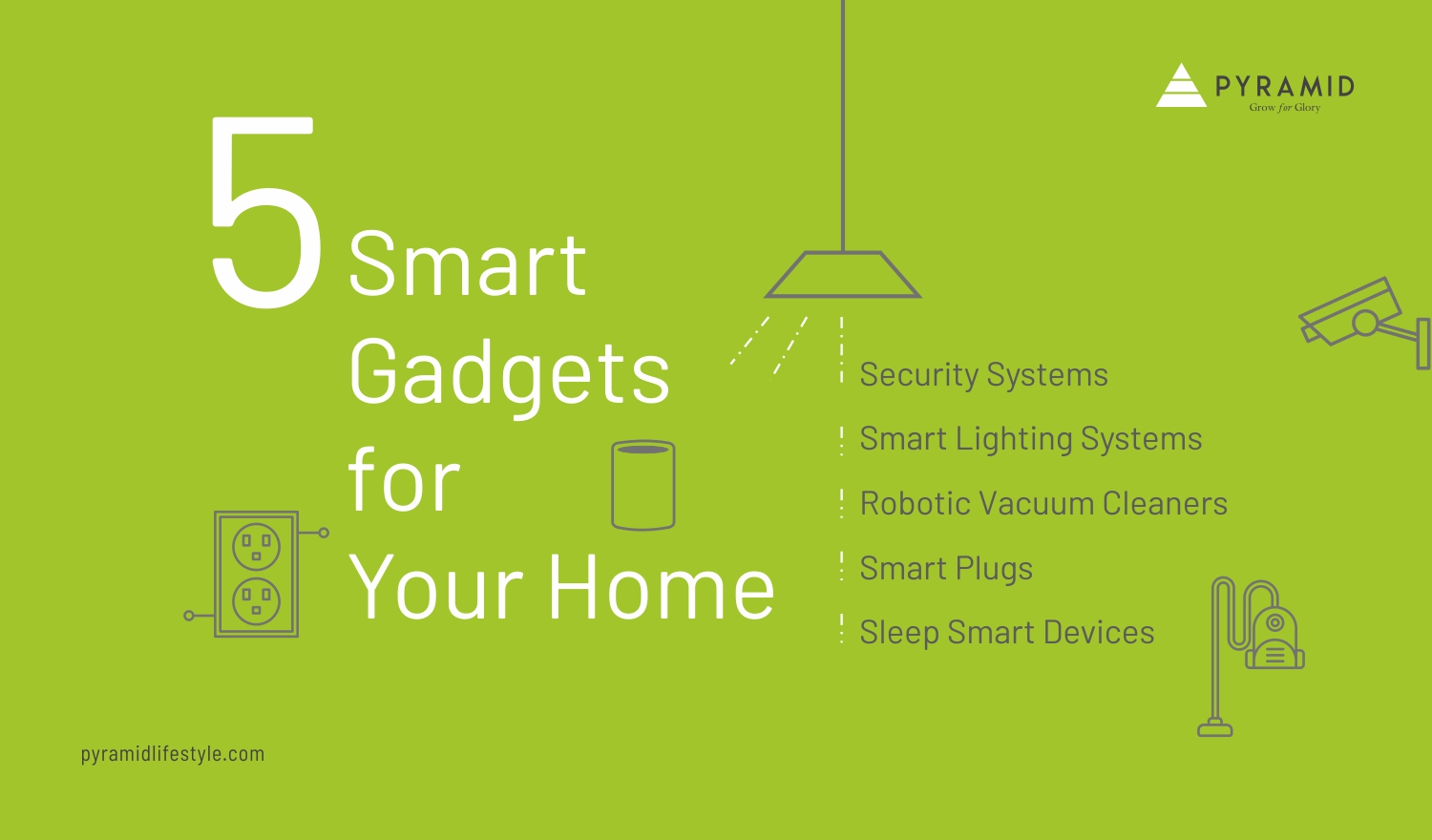 PYRAMID
Grow for Glory

5 Smart Gadgets for Your Home

Security Systems
Smart Lighting Systems
Robotic Vacuum Cleaners
Smart Plugs
Sleep Smart Devices

pyramidlifestyle.com